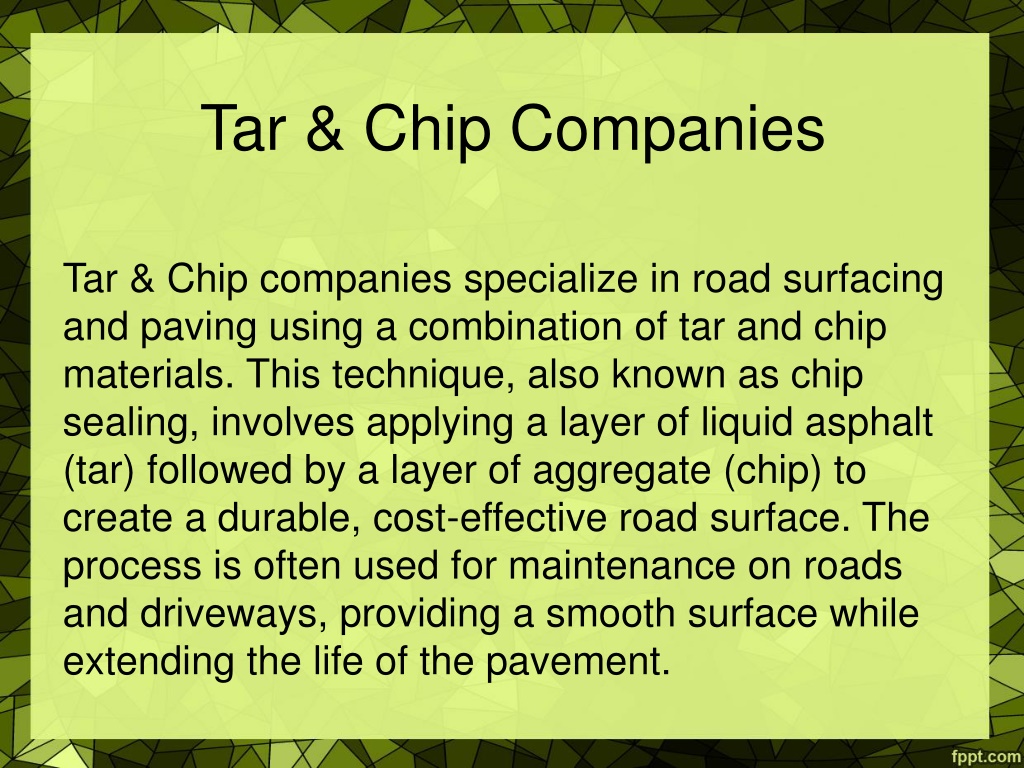 Tar & Chip Companies

Tar & Chip companies specialize in road surfacing and paving using a combination of tar and chip materials. This technique, also known as chip sealing, involves applying a layer of liquid asphalt (tar) followed by a layer of aggregate (chip) to create a durable, cost-effective road surface. The process is often used for maintenance on roads and driveways, providing a smooth surface while extending the life of the pavement.

fppt.com